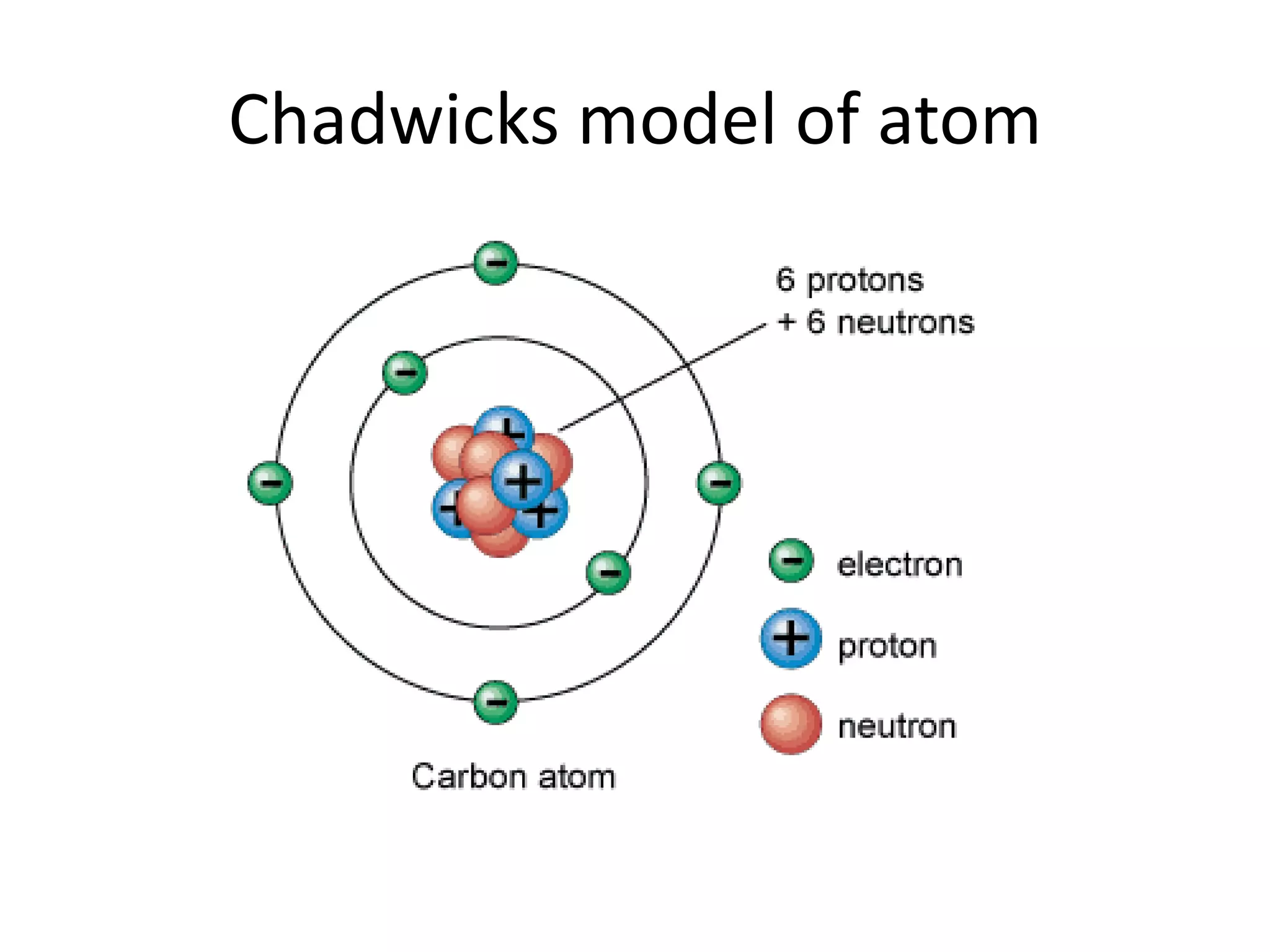 Chadwicks model of atom

6 protons
+ 6 neutrons

electron

proton

neutron

Carbon atom